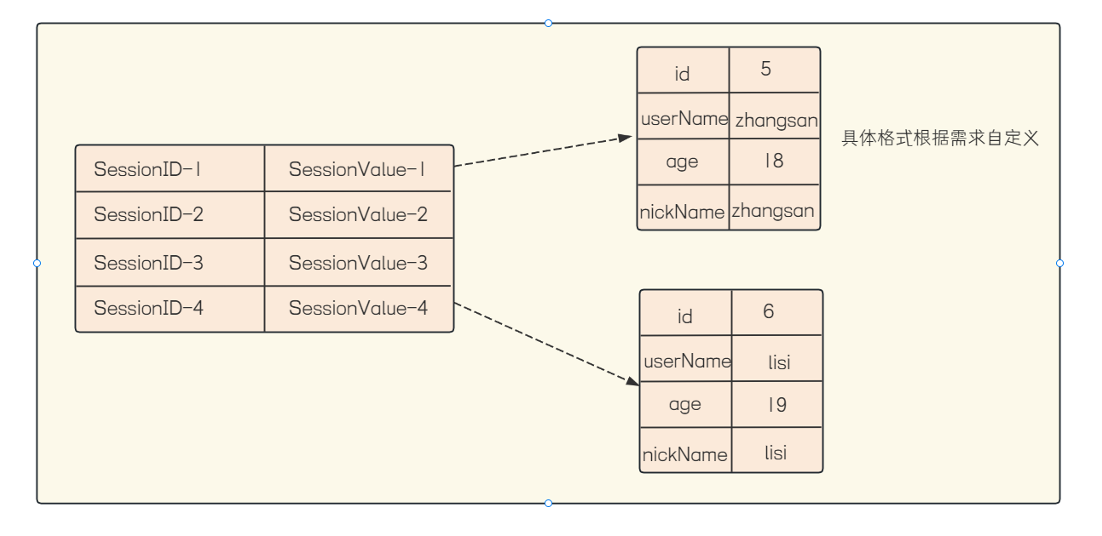 | SessionID-1 | SessionValue-1 |
|---|---|
| SessionID-2 | SessionValue-2 |
| SessionID-3 | SessionValue-3 |
| SessionID-4 | SessionValue-4 |

| id | 5 |
|---|---|
| userName | zhangsan |
| age | 18 |
| nickName | zhangsan |

具体格式根据需求自定义

| id | 6 |
|---|---|
| userName | lisi |
| age | 19 |
| nickName | lisi |